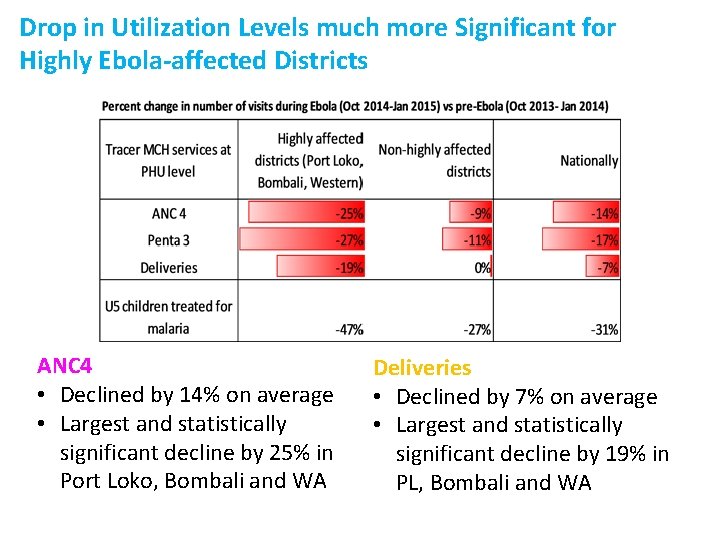 Drop in Utilization Levels much more Significant for Highly Ebola-affected Districts

Percent change in number of visits during Ebola (Oct 2014-Jan 2015) vs pre-Ebola (Oct 2013- Jan 2014)

| Tracer MCH services at PHU level | Highly affected districts (Port Loko, Bombali, Western) | Non-highly affected districts | Nationally |
|---|---|---|---|
| ANC 4 | -25% | -9% | -14% |
| Penta 3 | -27% | -11% | -17% |
| Deliveries | -19% | 0% | -7% |
| U5 children treated for malaria | -47% | -27% | -31% |

ANC4
• Declined by 14% on average
• Largest and statistically significant decline by 25% in Port Loko, Bombali and WA

Deliveries
• Declined by 7% on average
• Largest and statistically significant decline by 19% in PL, Bombali and WA